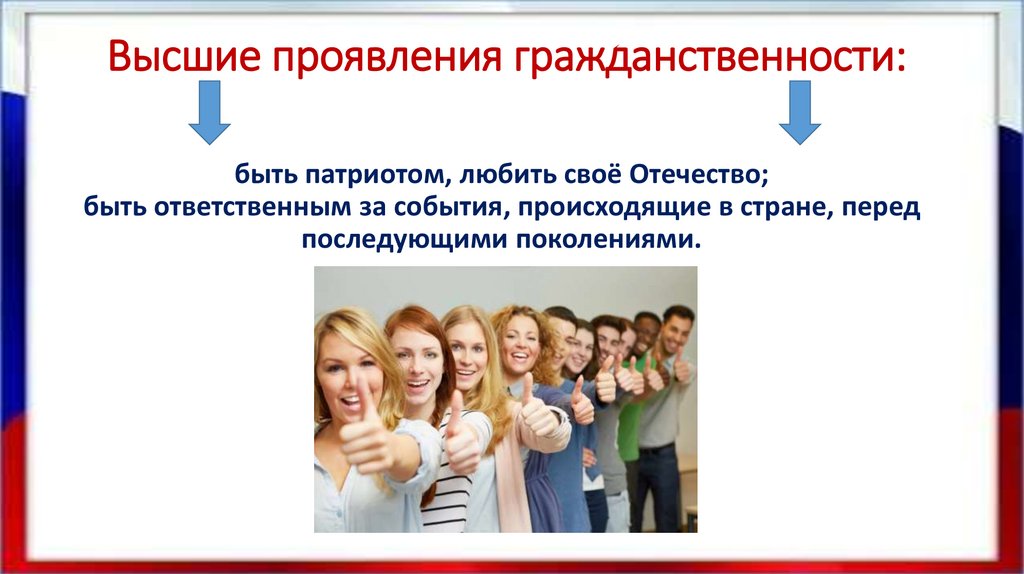 Высшие проявления гражданственности:

быть патриотом, любить своё Отечество;
быть ответственным за события, происходящие в стране, перед последующими поколениями.